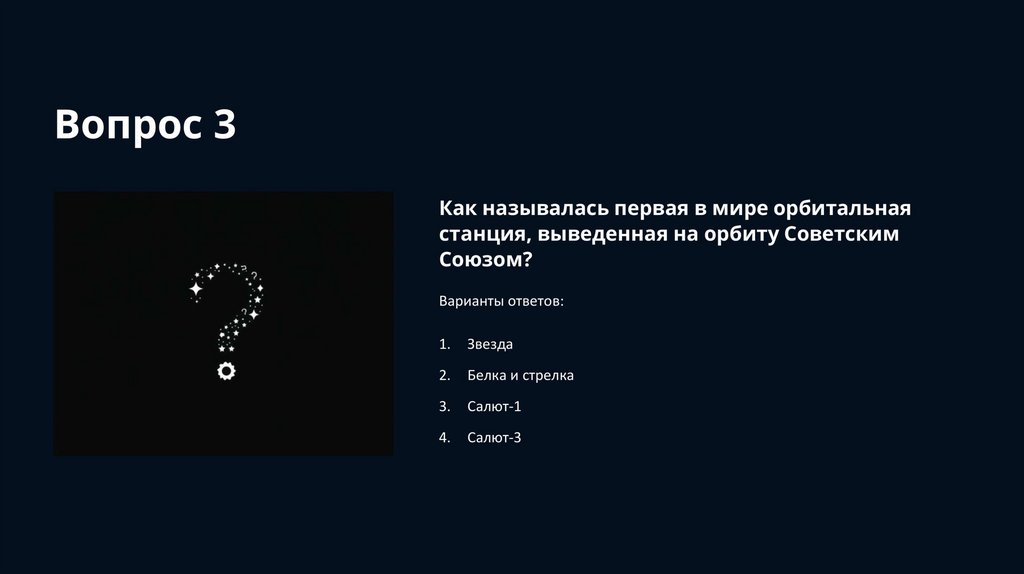 Вопрос 3

Как называлась первая в мире орбитальная станция, выведенная на орбиту Советским Союзом?

Варианты ответов:

1. Звезда
2. Белка и стрелка
3. Салют-1
4. Салют-3